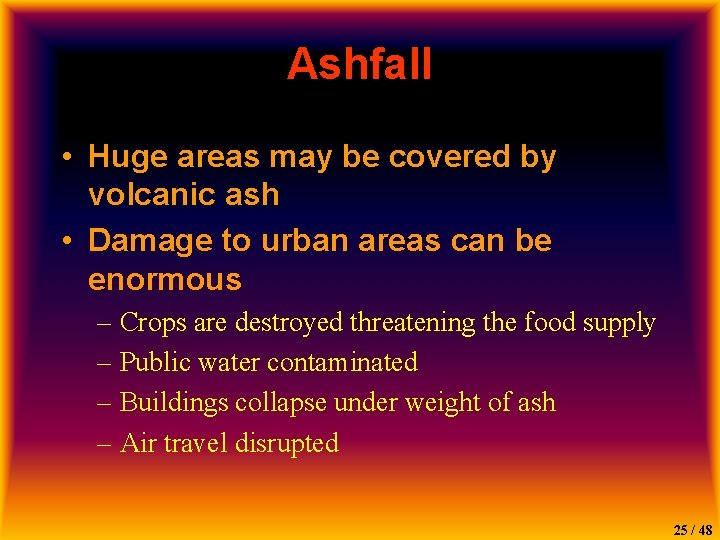 Ashfall

• Huge areas may be covered by volcanic ash
• Damage to urban areas can be enormous
– Crops are destroyed threatening the food supply
– Public water contaminated
– Buildings collapse under weight of ash
– Air travel disrupted

25 / 48